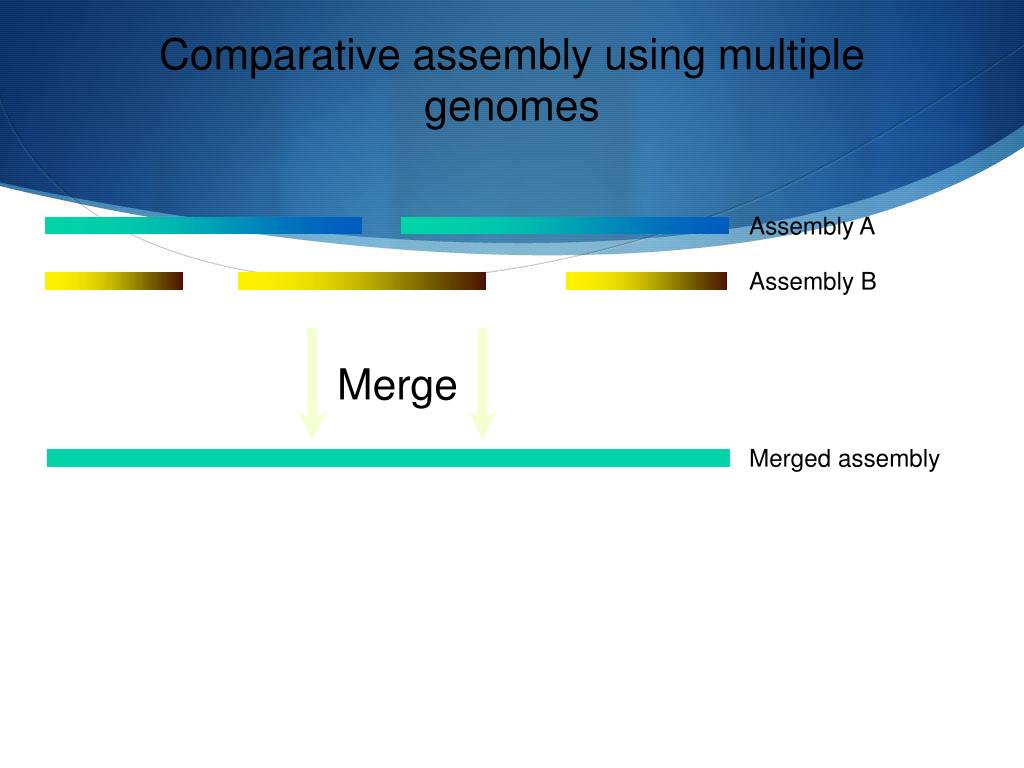 Comparative assembly using multiple genomes

Assembly A

Assembly B

Merge

Merged assembly